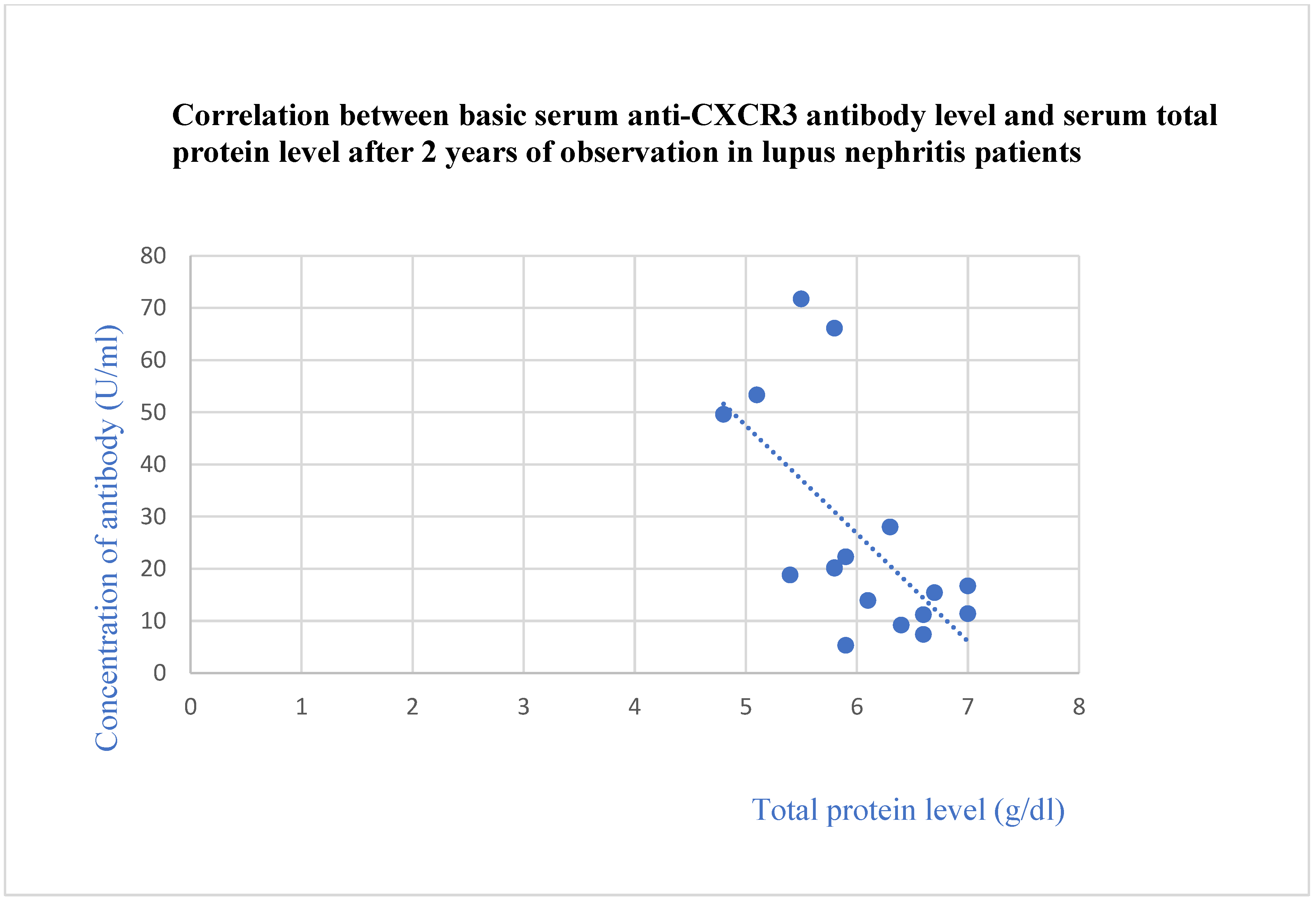 Correlation between basic serum anti-CXCR3 antibody level and serum total protein level after 2 years of observation in lupus nephritis patients

Concentration of antibody (U/ml)

80
70
60
50
40
30
20
10
0

0 1 2 3 4 5 6 7 8

Total protein level (g/dl)